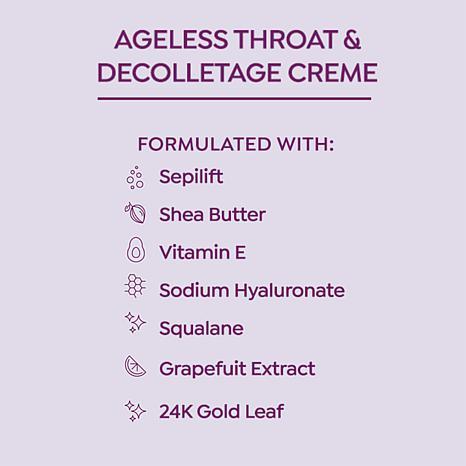 AGELESS THROAT &
DECOLLETAGE CREME

FORMULATED WITH:
Sepilift
Shea Butter
Vitamin E
Sodium Hyaluronate
Squalane
Grapefuit Extract
24K Gold Leaf